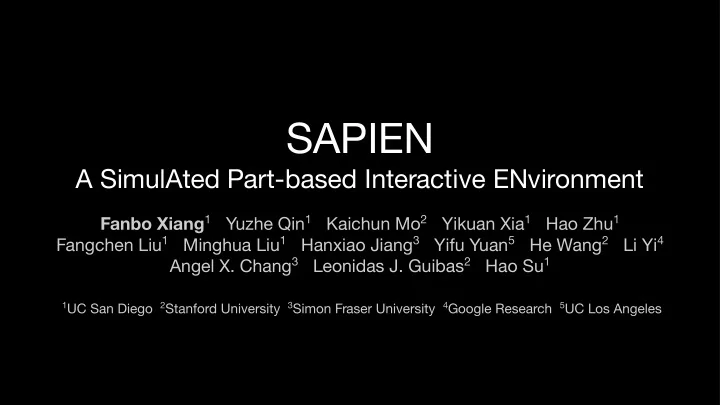 SAPIEN
A SimulAted Part-based Interactive ENvironment

Fanbo Xiang$^1$ Yuzhe Qin$^1$ Kaichun Mo$^2$ Yikuan Xia$^1$ Hao Zhu$^1$ Fangchen Liu$^1$ Minghua Liu$^1$ Hanxiao Jiang$^3$ Yifu Yuan$^5$ He Wang$^2$ Li Yi$^4$ Angel X. Chang$^3$ Leonidas J. Guibas$^2$ Hao Su$^1$

$^1$UC San Diego $^2$Stanford University $^3$Simon Fraser University $^4$Google Research $^5$UC Los Angeles